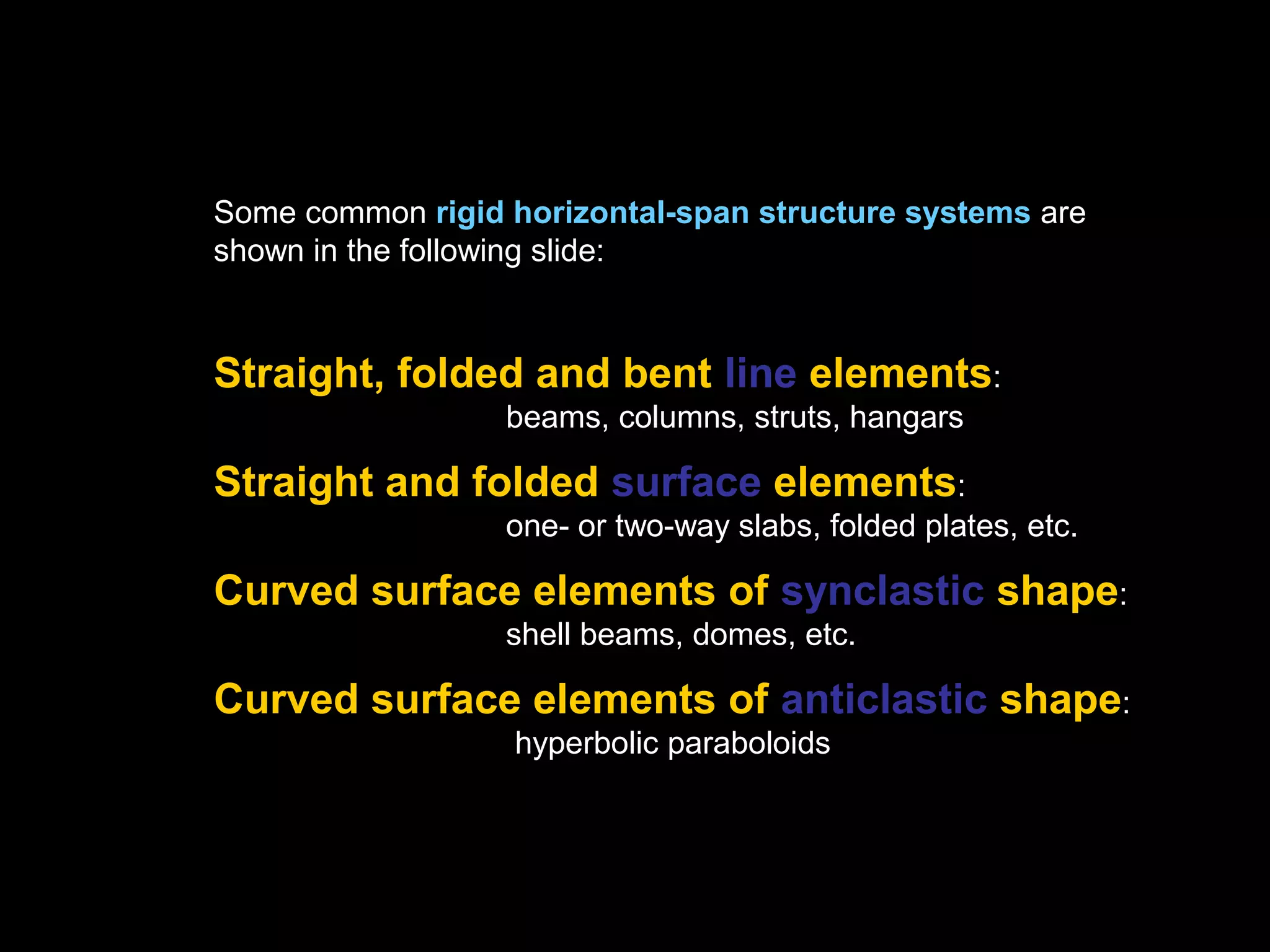 Some common rigid horizontal-span structure systems are shown in the following slide:

Straight, folded and bent line elements:
beams, columns, struts, hangars

Straight and folded surface elements:
one- or two-way slabs, folded plates, etc.

Curved surface elements of synclastic shape:
shell beams, domes, etc.

Curved surface elements of anticlastic shape:
hyperbolic paraboloids